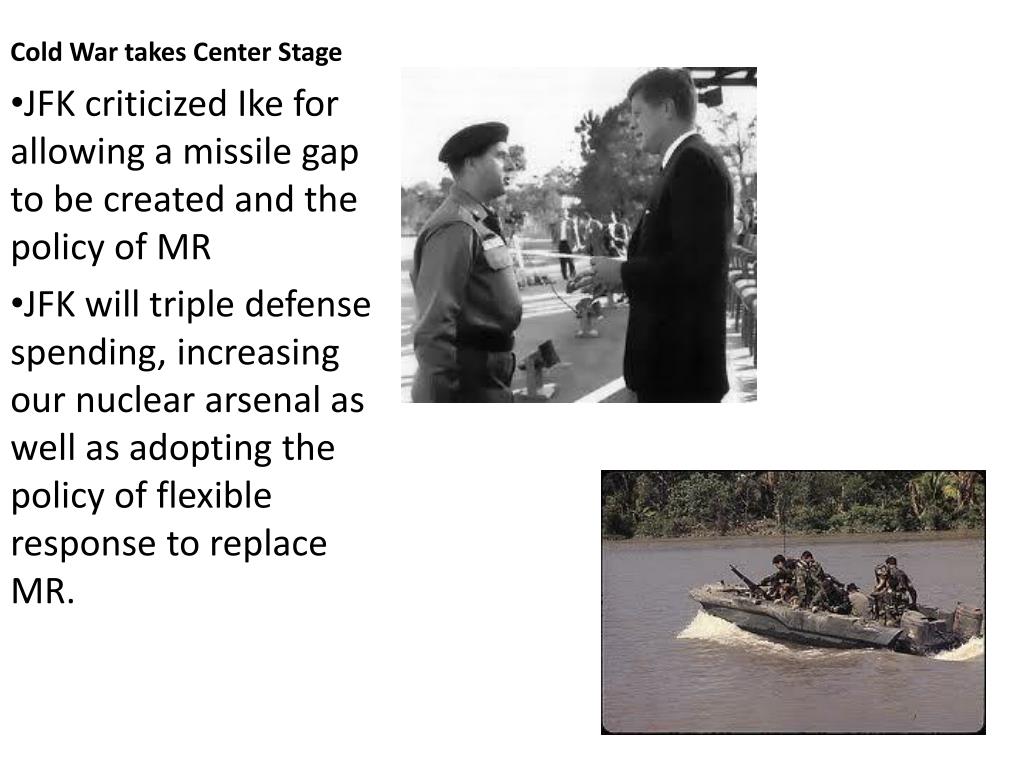 Cold War takes Center Stage

•JFK criticized Ike for allowing a missile gap to be created and the policy of MR

•JFK will triple defense spending, increasing our nuclear arsenal as well as adopting the policy of flexible response to replace MR.